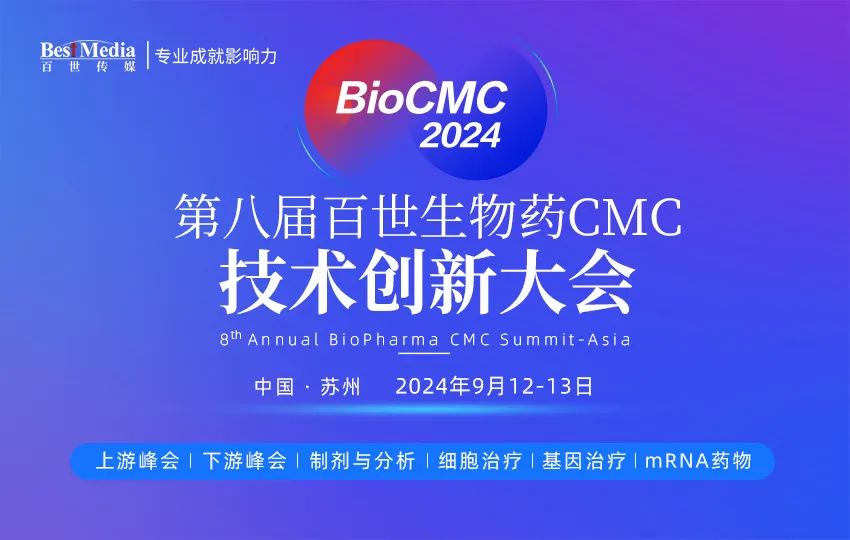 BestMedia
百世传媒
专业成就影响力

BioCMC
2024

第八届百世生物药CMC
技术创新大会
8th Annual BioPharma CMC Summit-Asia

中国 · 苏州　2024年9月12-13日

上游峰会 | 下游峰会 | 制剂与分析 | 细胞治疗 | 基因治疗 | mRNA药物